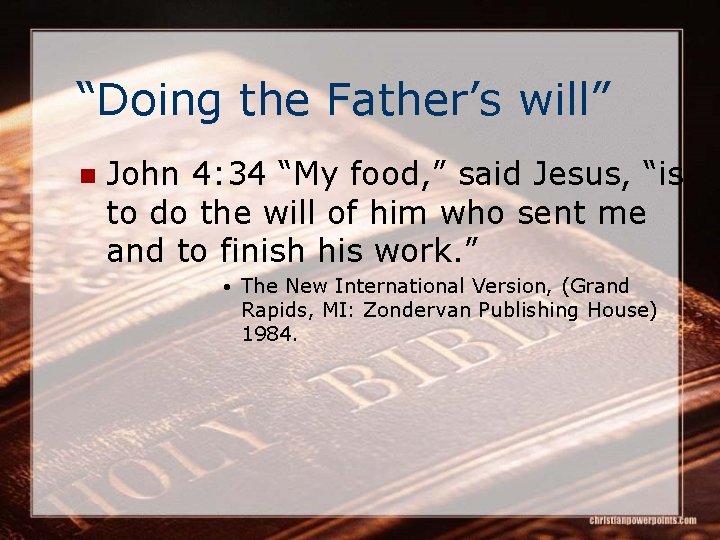 “Doing the Father’s will”

John 4:34 “My food,” said Jesus, “is to do the will of him who sent me and to finish his work.”

• The New International Version, (Grand Rapids, MI: Zondervan Publishing House) 1984.

HOLY BIBLE

christianpowerpoints.com